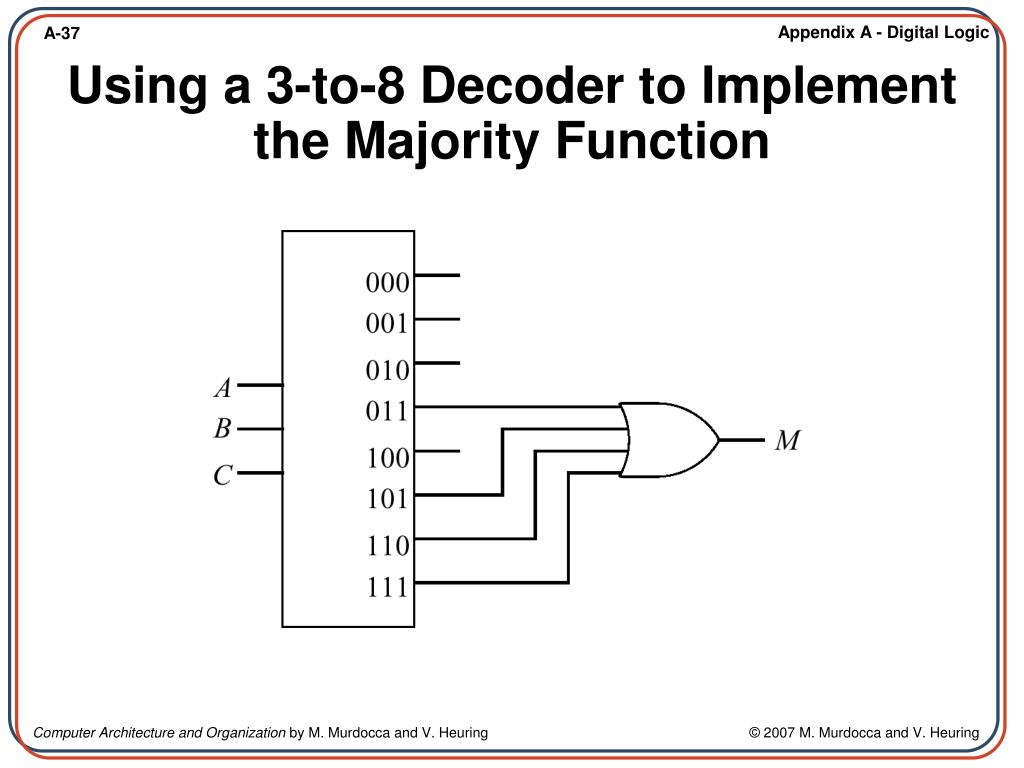 A-37

Appendix A - Digital Logic

Using a 3-to-8 Decoder to Implement the Majority Function

A
B
C

000
001
010
011
100
101
110
111

M

Computer Architecture and Organization by M. Murdocca and V. Heuring

© 2007 M. Murdocca and V. Heuring